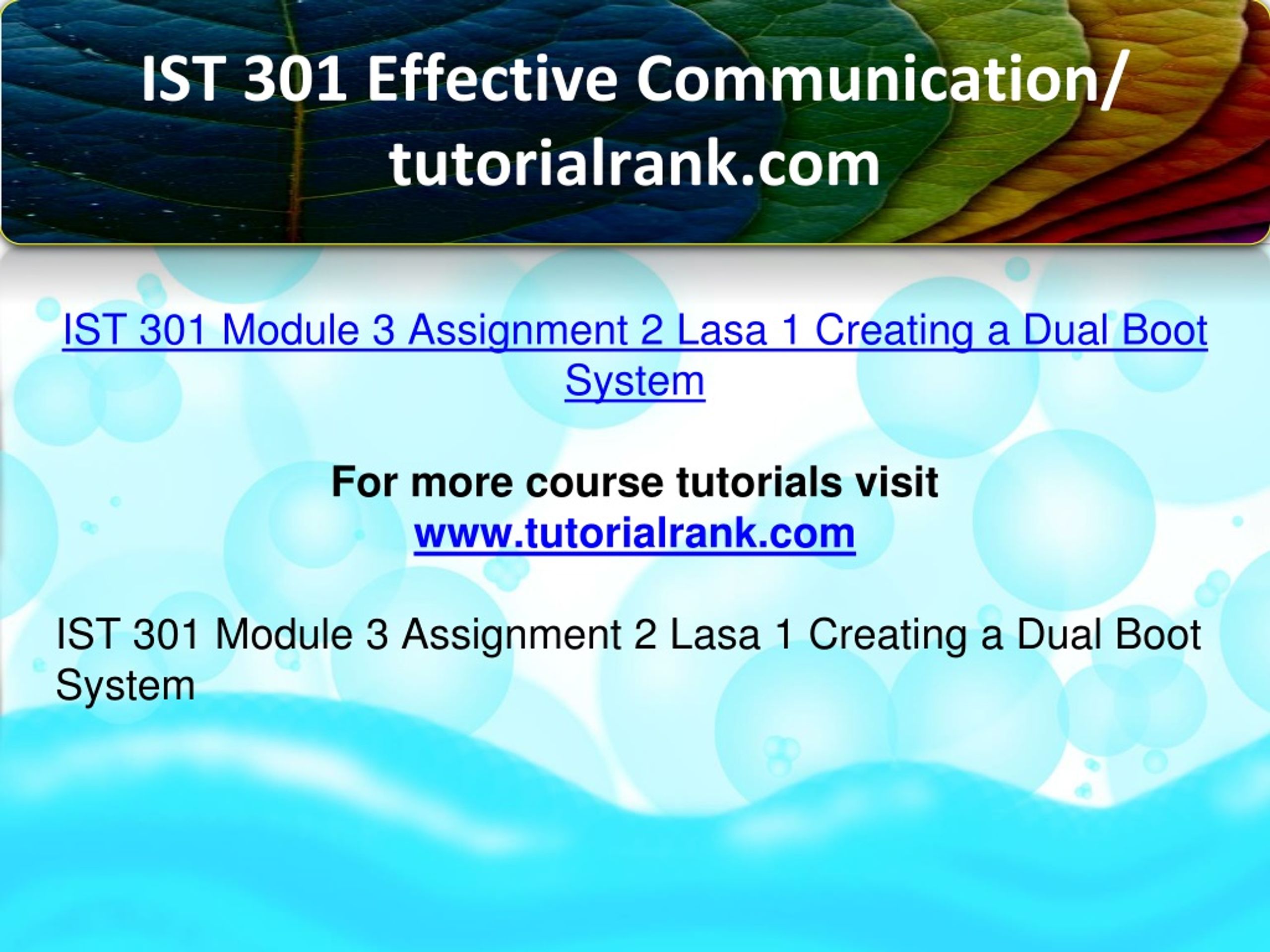 IST 301 Effective Communication/ tutorialrank.com

IST 301 Module 3 Assignment 2 Lasa 1 Creating a Dual Boot System

For more course tutorials visit www.tutorialrank.com

IST 301 Module 3 Assignment 2 Lasa 1 Creating a Dual Boot System